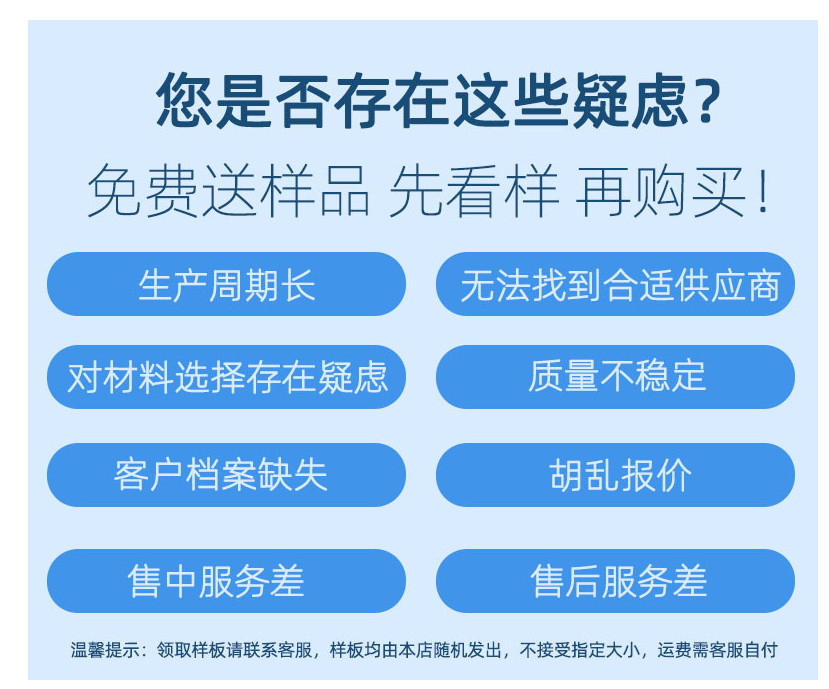 您是否存在这些疑虑？

免费送样品 先看样 再购买！

生产周期长

无法找到合适供应商

对材料选择存在疑虑

质量不稳定

客户档案缺失

胡乱报价

售中服务差

售后服务差

温馨提示：领取样板请联系客服，样板均由本店随机发出，不接受指定大小，运费需客服自付